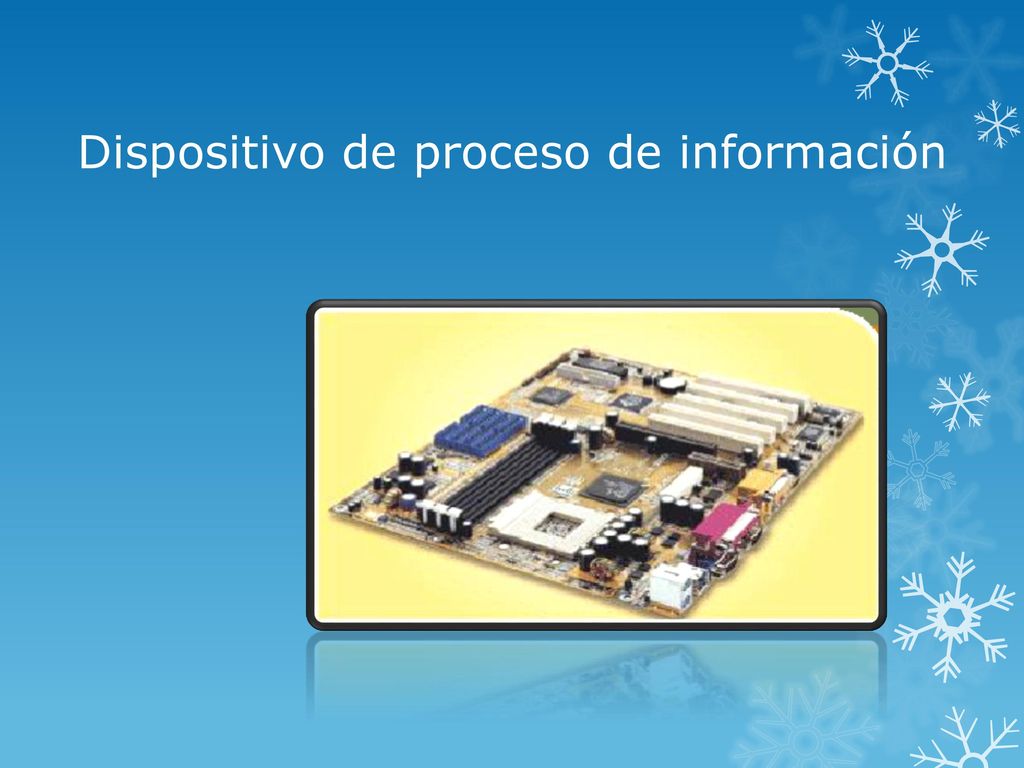 Dispositivo de proceso de información